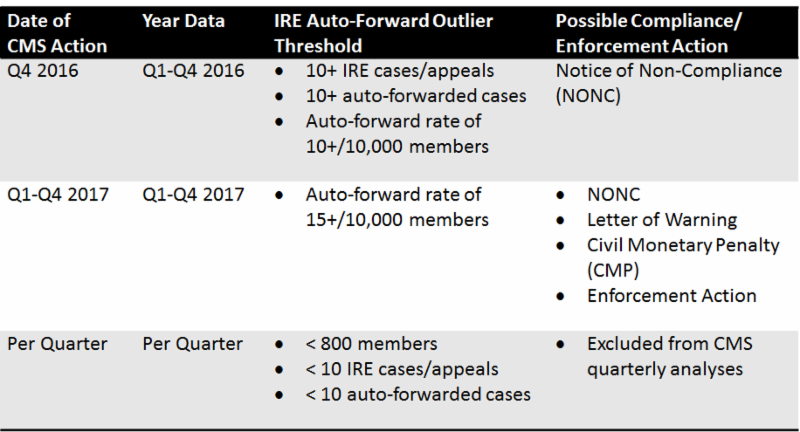 | Date of CMS Action | Year Data | IRE Auto-Forward Outlier Threshold | Possible Compliance/ Enforcement Action |
|---|---|---|---|
| Q4 2016 | Q1-Q4 2016 | • 10+ IRE cases/appeals • 10+ auto-forwarded cases • Auto-forward rate of 10+/10,000 members | Notice of Non-Compliance (NONC) |
| Q1-Q4 2017 | Q1-Q4 2017 | • Auto-forward rate of 15+/10,000 members | • NONC • Letter of Warning • Civil Monetary Penalty (CMP) • Enforcement Action |
| Per Quarter | Per Quarter | • < 800 members • < 10 IRE cases/appeals • < 10 auto-forwarded cases | • Excluded from CMS quarterly analyses |